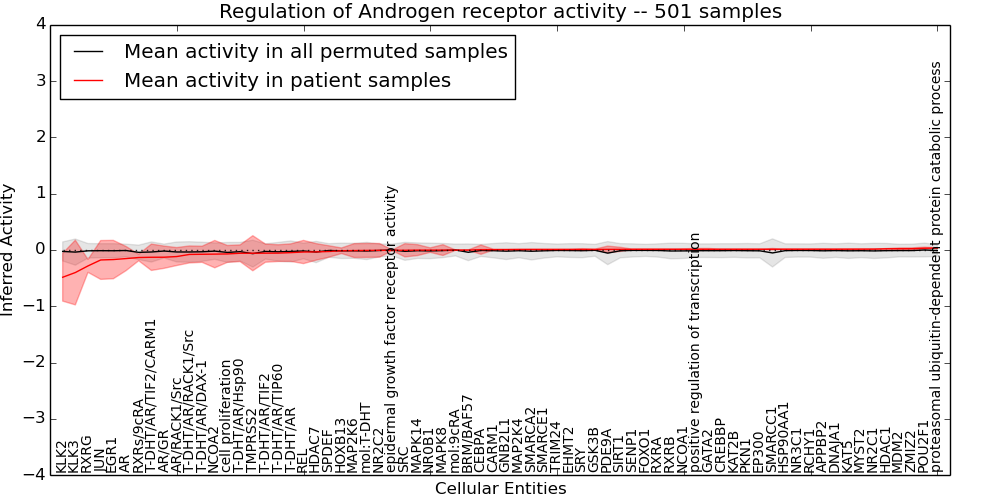 Regulation of Androgen receptor activity -- 501 samples

Mean activity in all permuted samples
Mean activity in patient samples

Inferred Activity

4
3
2
1
0
−1
−2
−3
−4

KLK2
KLK3
RXRG
JUN
EGR1
AR
RXRs/9cRA
T-DHT/AR/TIF2/CARM1
AR/GR
AR/RACK1/Src
T-DHT/AR/RACK1/Src
T-DHT/AR/DAX-1
NCOA2
cell proliferation
T-DHT/AR/Hsp90
TMPRSS2
T-DHT/AR/TIF2
T-DHT/AR/TIP60
T-DHT/AR
REL
HDAC7
SPDEF
HOXB13
MAP2K6
mol:T-DHT
NR2C2
epidermal growth factor receptor activity
SRC
MAPK14
NR0B1
MAPK8
mol:9cRA
BRM/BAF57
CEBPA
CARM1
GNB2L1
MAP2K4
SMARCA2
SMARCE1
TRIM24
EHMT2
SRY
GSK3B
PDE9A
SIRT1
SENP1
FOXO1
RXRA
RXRB
NCOA1
positive regulation of transcription
GATA2
CREBBP
KAT2B
PKN1
EP300
SMARCC1
HSP90AA1
NR3C1
RCHY1
APPBP2
DNAJA1
KAT5
MYST2
NR2C1
HDAC1
MDM2
ZMIZ2
POU2F1
proteasomal ubiquitin-dependent protein catabolic process

Cellular Entities